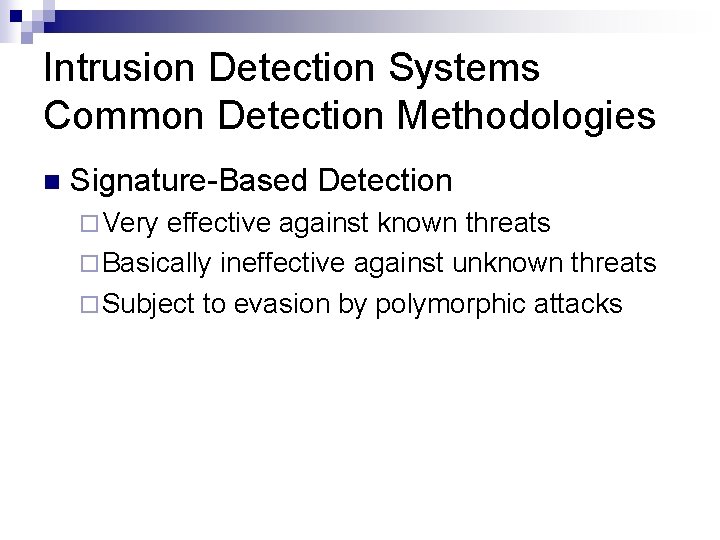 Intrusion Detection Systems
Common Detection Methodologies

Signature-Based Detection

Very effective against known threats

Basically ineffective against unknown threats

Subject to evasion by polymorphic attacks